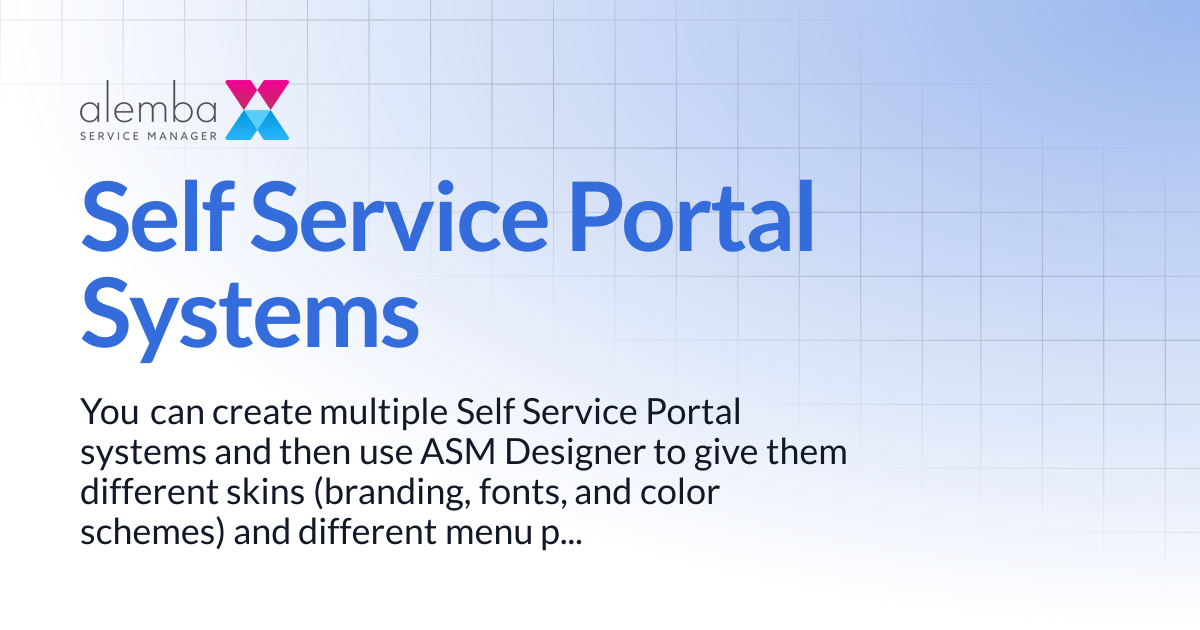 alemba
SERVICE MANAGER

Self Service Portal Systems

You can create multiple Self Service Portal systems and then use ASM Designer to give them different skins (branding, fonts, and color schemes) and different menu p...